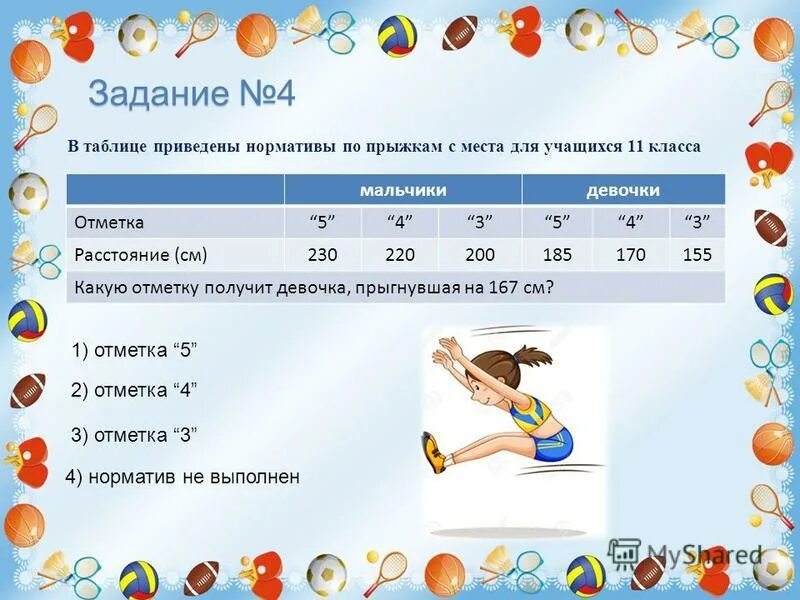 Задание №4

В таблице приведены нормативы по прыжкам с места для учащихся 11 класса

| | мальчики | | | девочки | | |
|---|---|---|---|---|---|---|
| Отметка | “5” | “4” | “3” | “5” | “4” | “3” |
| Расстояние (см) | 230 | 220 | 200 | 185 | 170 | 155 |
| Какую отметку получит девочка, прыгнувшая на 167 см? | | | | | | |

1) отметка “5”

2) отметка “4”

3) отметка “3”

4) норматив не выполнен

MyShared